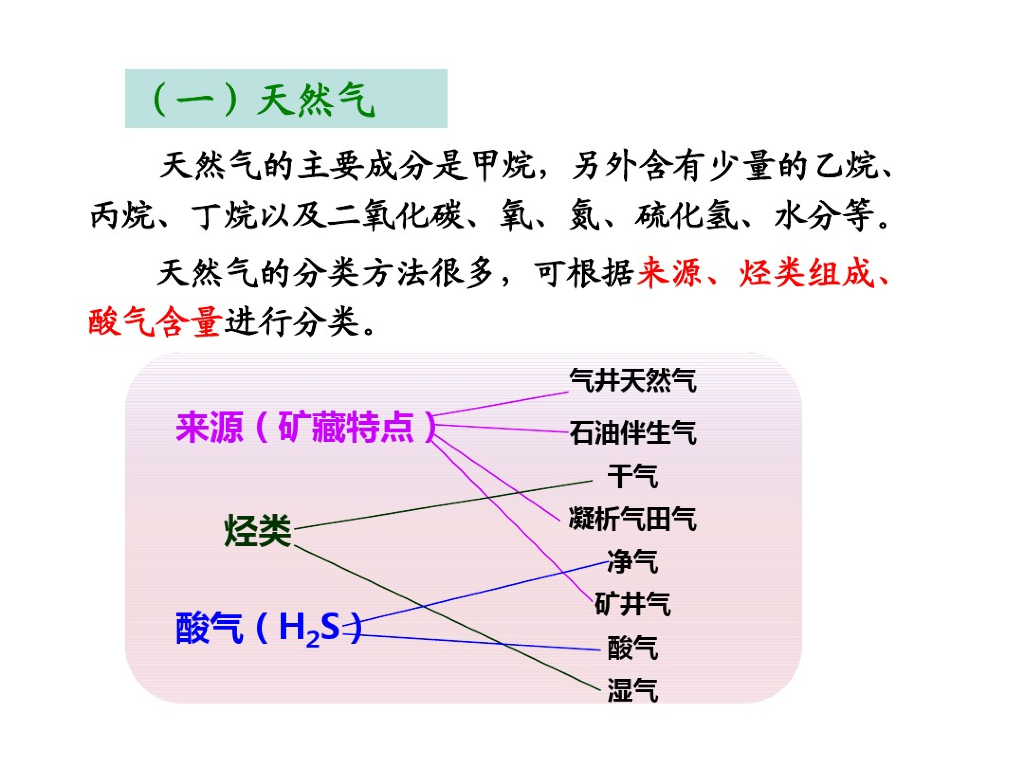 （一）天然气

天然气的主要成分是甲烷，另外含有少量的乙烷、丙烷、丁烷以及二氧化碳、氧、氮、硫化氢、水分等。

天然气的分类方法很多，可根据来源、烃类组成、酸气含量进行分类。

来源（矿藏特点）

烃类

酸气（$H_2S$）

气井天然气

石油伴生气

干气

凝析气田气

净气

矿井气

酸气

湿气